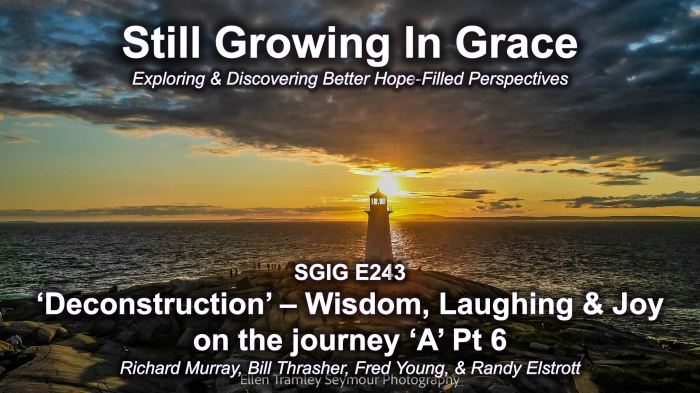 Still Growing In Grace
Exploring & Discovering Better Hope-Filled Perspectives

SGIG E243
'Deconstruction' – Wisdom, Laughing & Joy on the journey 'A' Pt 6
Richard Murray, Bill Thrasher, Fred Young, & Randy Elstrott

Ellen Tramley Seymour Photography